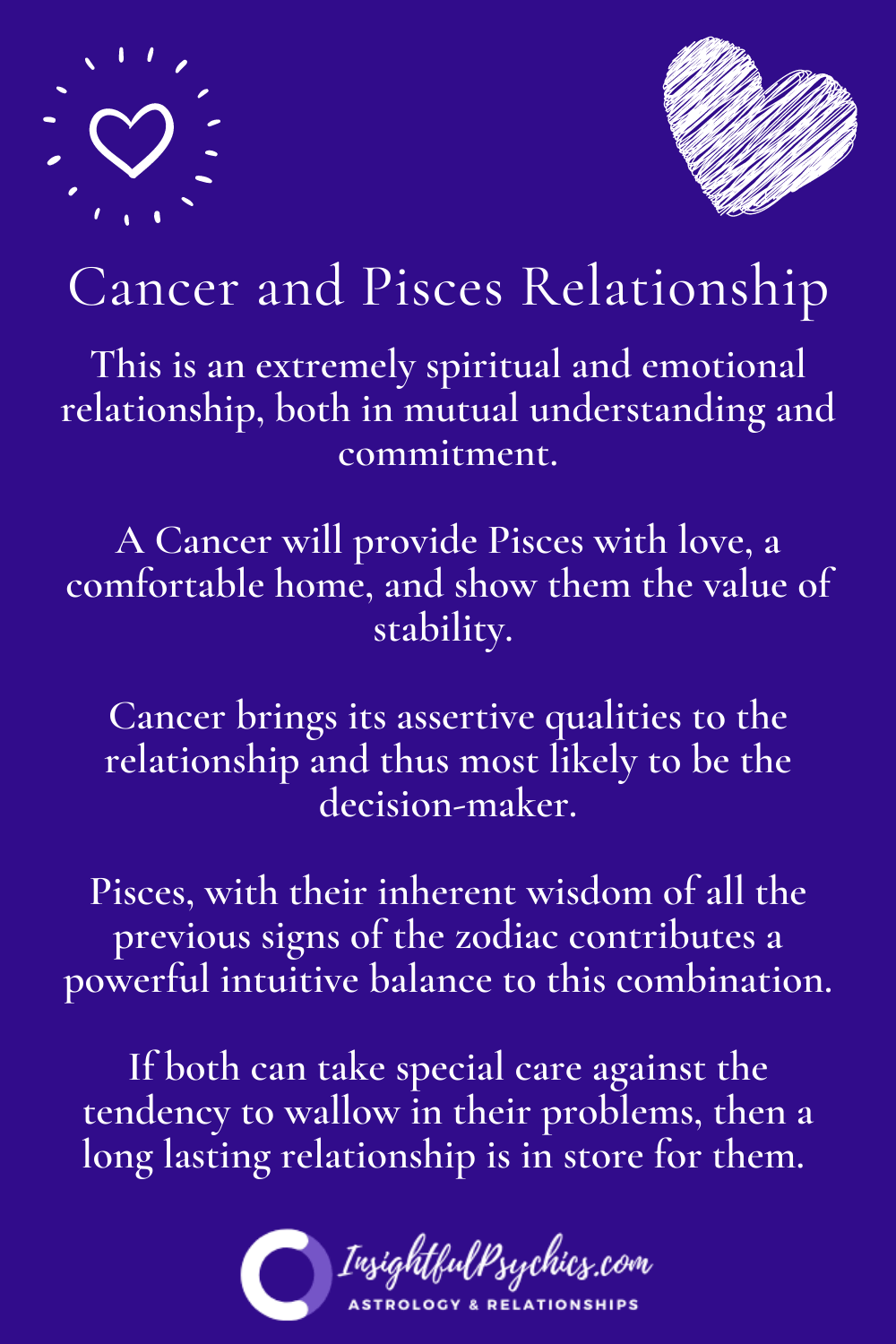 Cancer and Pisces Relationship

This is an extremely spiritual and emotional relationship, both in mutual understanding and commitment.

A Cancer will provide Pisces with love, a comfortable home, and show them the value of stability.

Cancer brings its assertive qualities to the relationship and thus most likely to be the decision-maker.

Pisces, with their inherent wisdom of all the previous signs of the zodiac contributes a powerful intuitive balance to this combination.

If both can take special care against the tendency to wallow in their problems, then a long lasting relationship is in store for them.

InsightfulPsychics.com
ASTROLOGY & RELATIONSHIPS